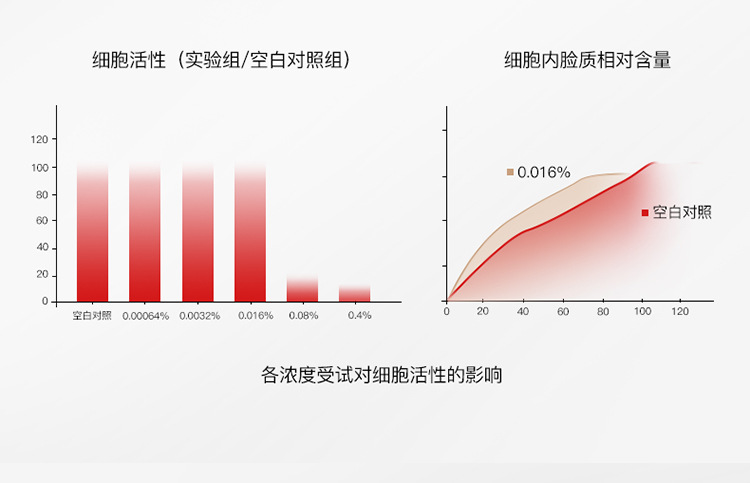 细胞活性（实验组/空白对照组）

120
100
80
60
40
20
0

空白对照 0.00064% 0.0032% 0.016% 0.08% 0.4%

细胞内脸质相对含量

0.016%

空白对照

0 20 40 60 80 100 120

各浓度受试对细胞活性的影响